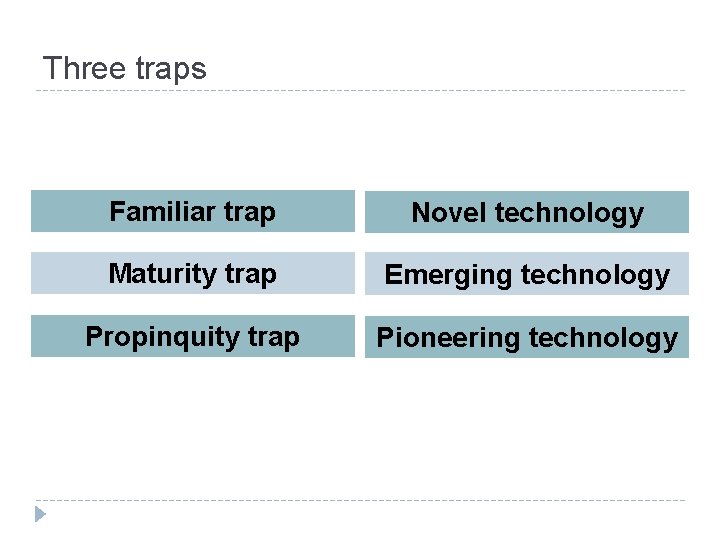 Three traps

| Familiar trap | Novel technology |
|---|---|
| Maturity trap | Emerging technology |
| Propinquity trap | Pioneering technology |